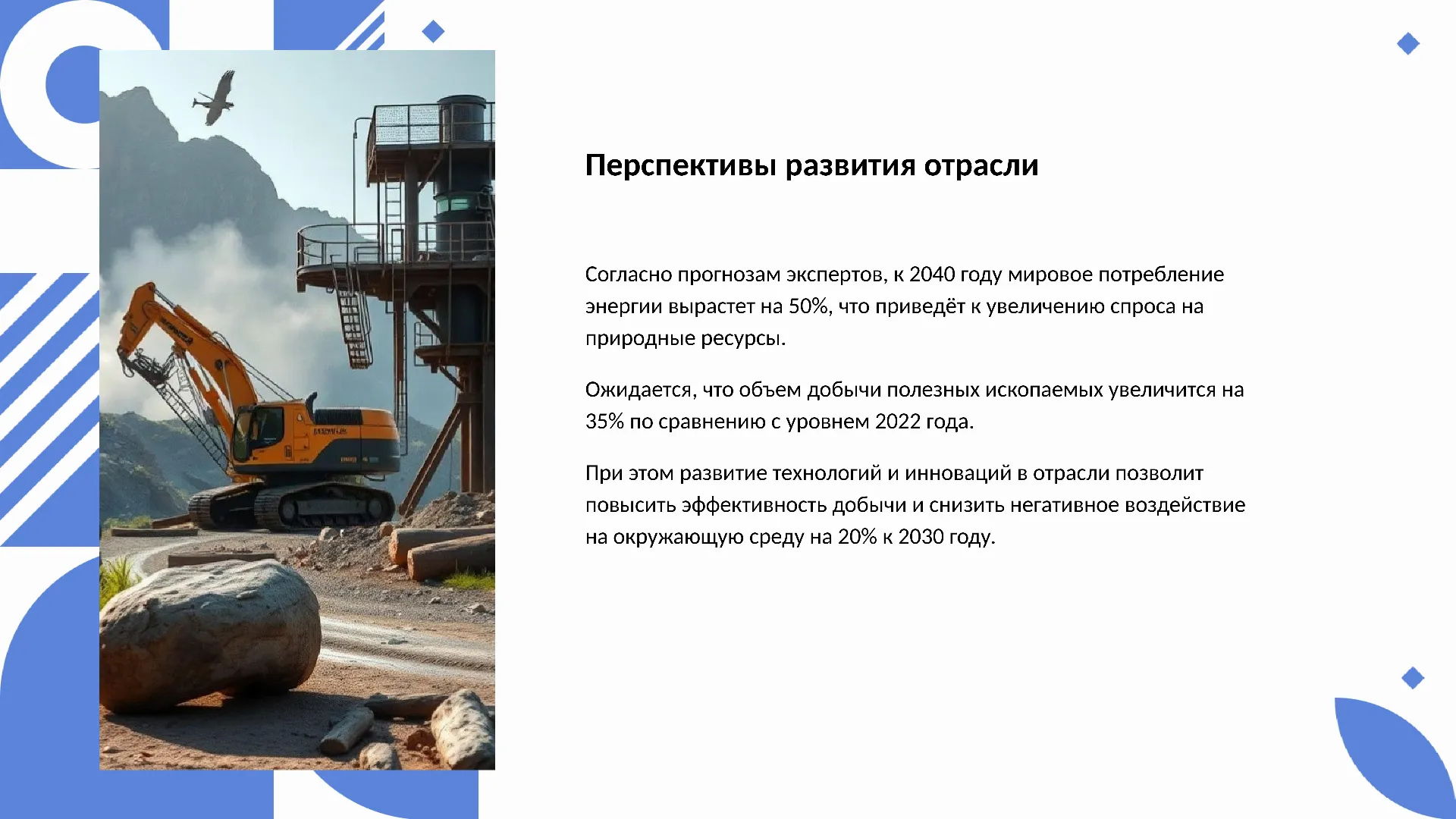 Перспективы развития отрасли

Согласно прогнозам экспертов, к 2040 году мировое потребление энергии вырастет на 50%, что приведёт к увеличению спроса на природные ресурсы.

Ожидается, что объем добычи полезных ископаемых увеличится на 35% по сравнению с уровнем 2022 года.

При этом развитие технологий и инноваций в отрасли позволит повысить эффективность добычи и снизить негативное воздействие на окружающую среду на 20% к 2030 году.